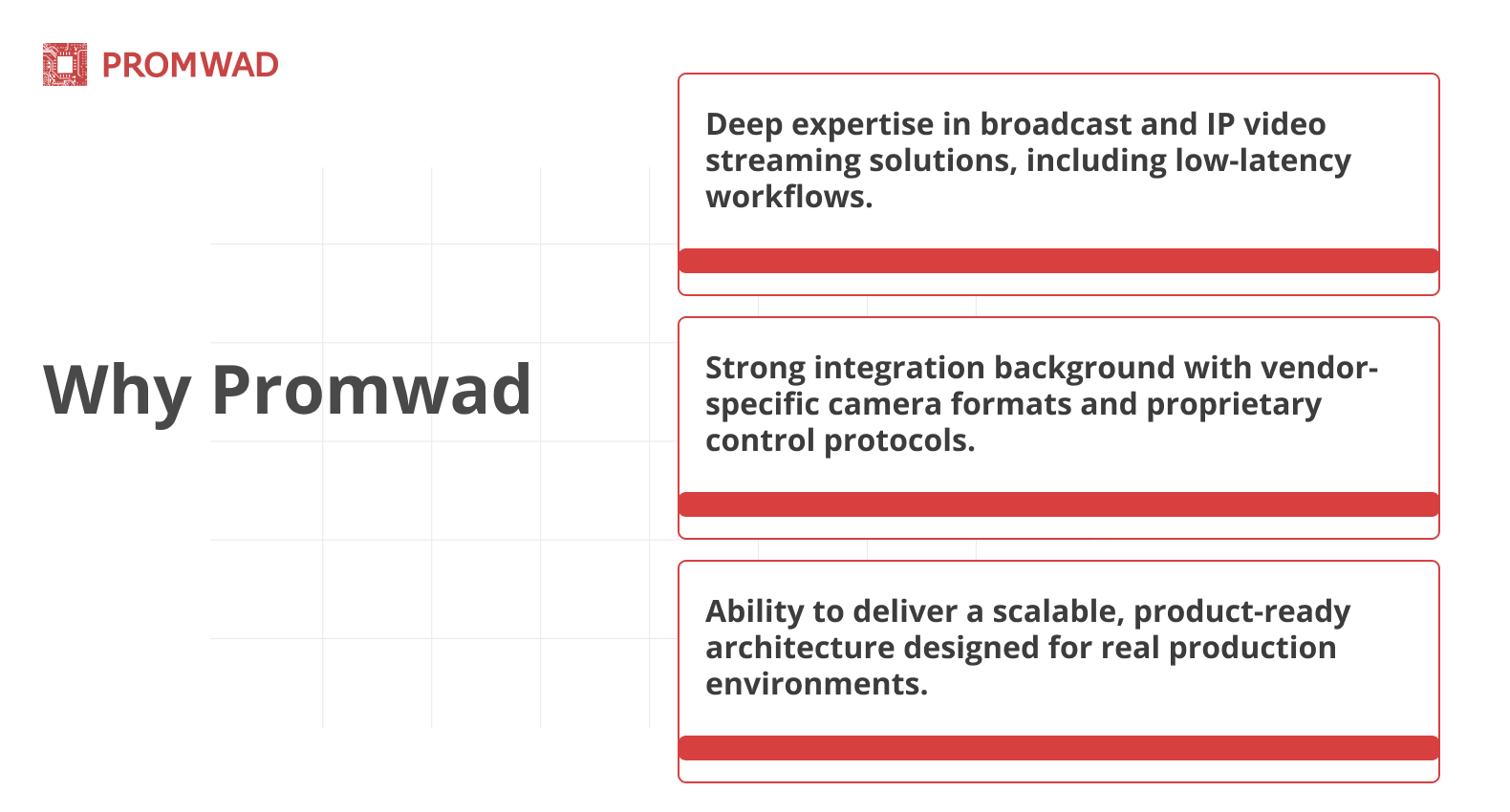 PROMWAD

Why Promwad

Deep expertise in broadcast and IP video streaming solutions, including low-latency workflows.

Strong integration background with vendor-specific camera formats and proprietary control protocols.

Ability to deliver a scalable, product-ready architecture designed for real production environments.